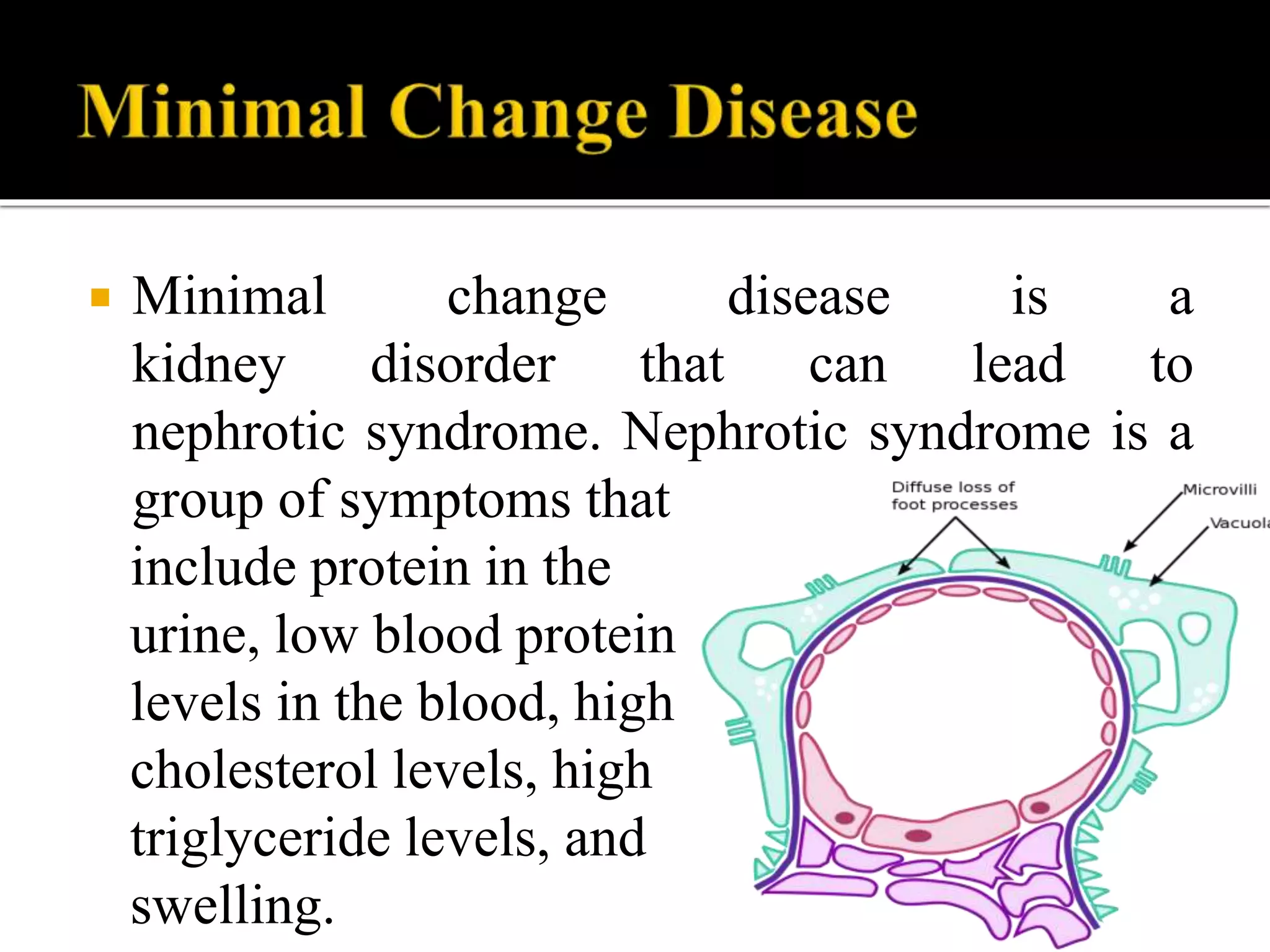 Minimal Change Disease

Minimal change disease is a kidney disorder that can lead to nephrotic syndrome. Nephrotic syndrome is a group of symptoms that include protein in the urine, low blood protein levels in the blood, high cholesterol levels, high triglyceride levels, and swelling.

Diffuse loss of foot processes

Microvilli

Vacuola